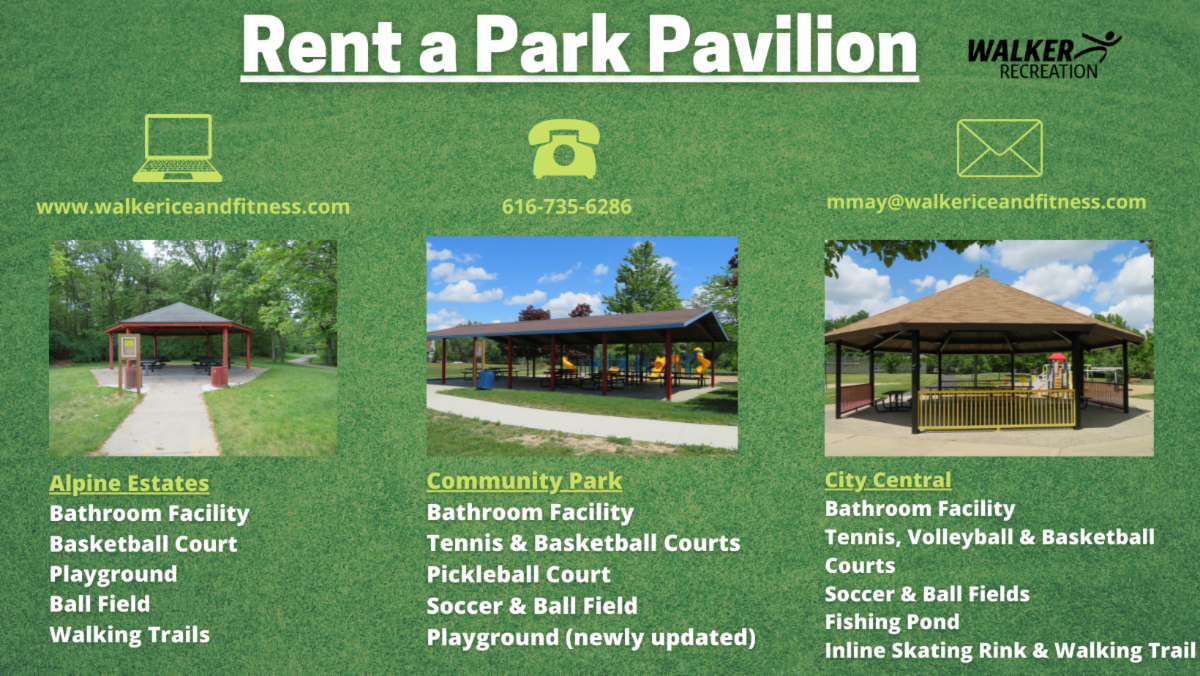 Rent a Park Pavilion

WALKER RECREATION

www.walkericeandfitness.com

616-735-6286

mmay@walkericeandfitness.com

Alpine Estates
Bathroom Facility
Basketball Court
Playground
Ball Field
Walking Trails

Community Park
Bathroom Facility
Tennis & Basketball Courts
Pickleball Court
Soccer & Ball Field
Playground (newly updated)

City Central
Bathroom Facility
Tennis, Volleyball & Basketball Courts
Soccer & Ball Fields
Fishing Pond
Inline Skating Rink & Walking Trail